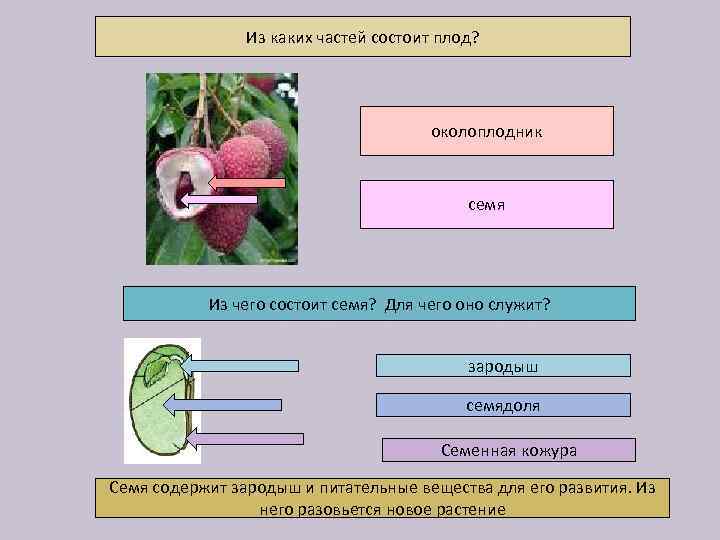 Из каких частей состоит плод?

околоплодник

семя

Из чего состоит семя? Для чего оно служит?

зародыш

семядоля

Семенная кожура

Семя содержит зародыш и питательные вещества для его развития. Из него разовьется новое растение